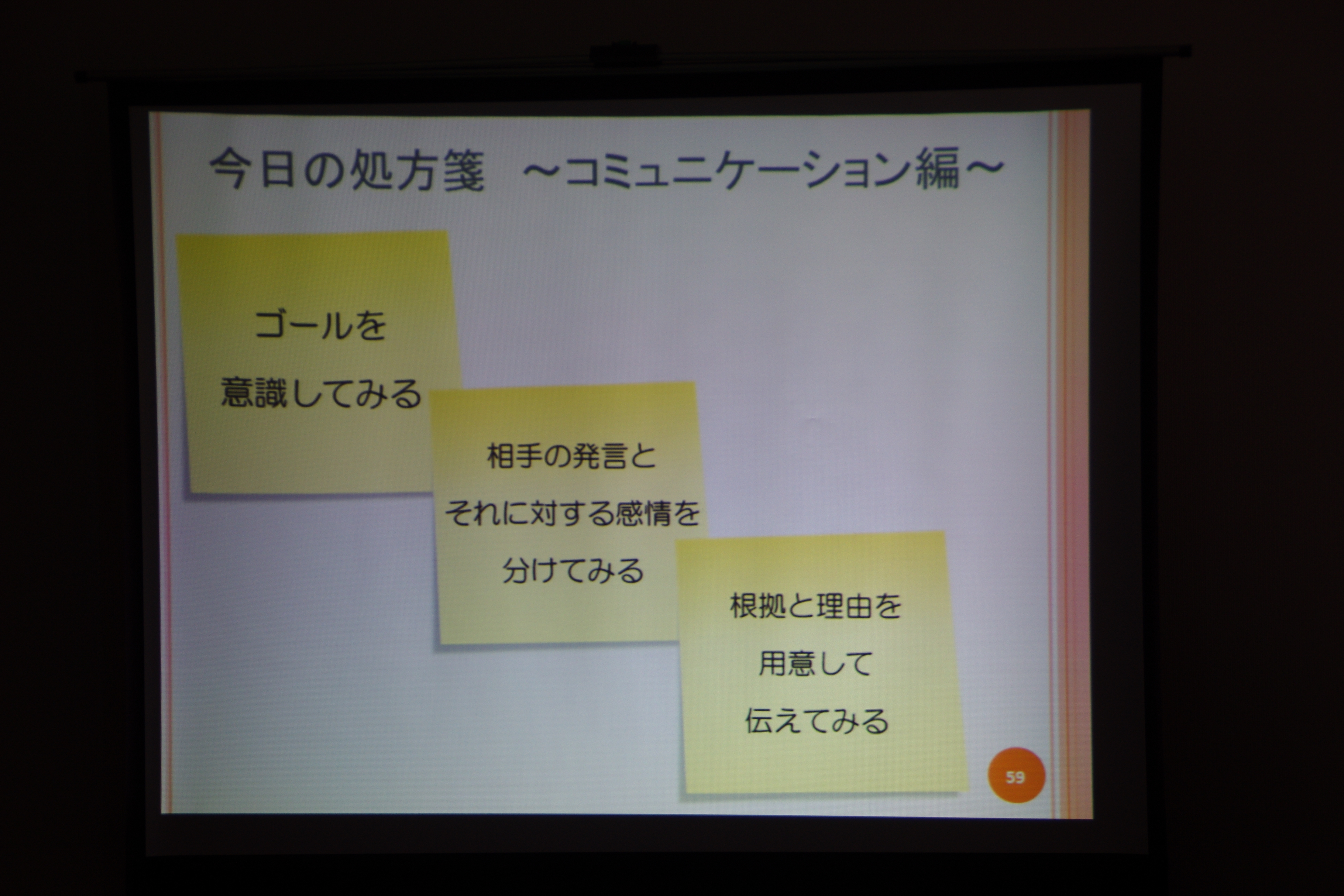 今日の処方箋 ～コミュニケーション編～

ゴールを
意識してみる

相手の発言と
それに対する感情を
分けてみる

根拠と理由を
用意して
伝えてみる

59